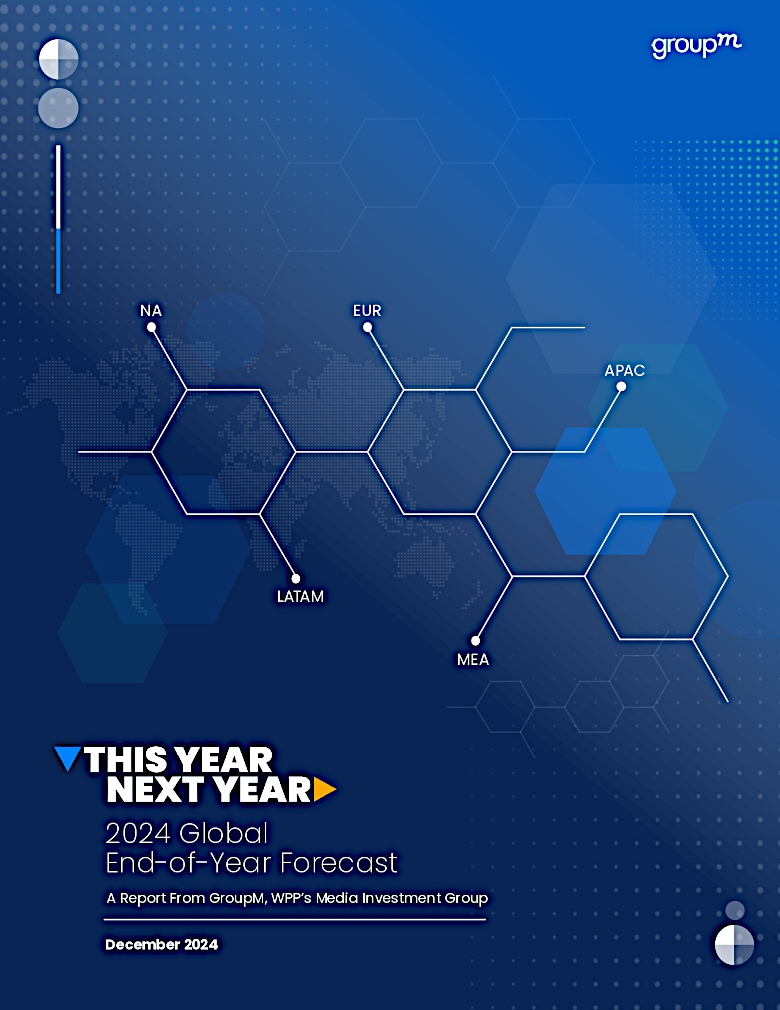 groupm

NA

EUR

APAC

LATAM

MEA

THIS YEAR
NEXT YEAR

2024 Global
End-of-Year Forecast

A Report From GroupM, WPP's Media Investment Group

December 2024